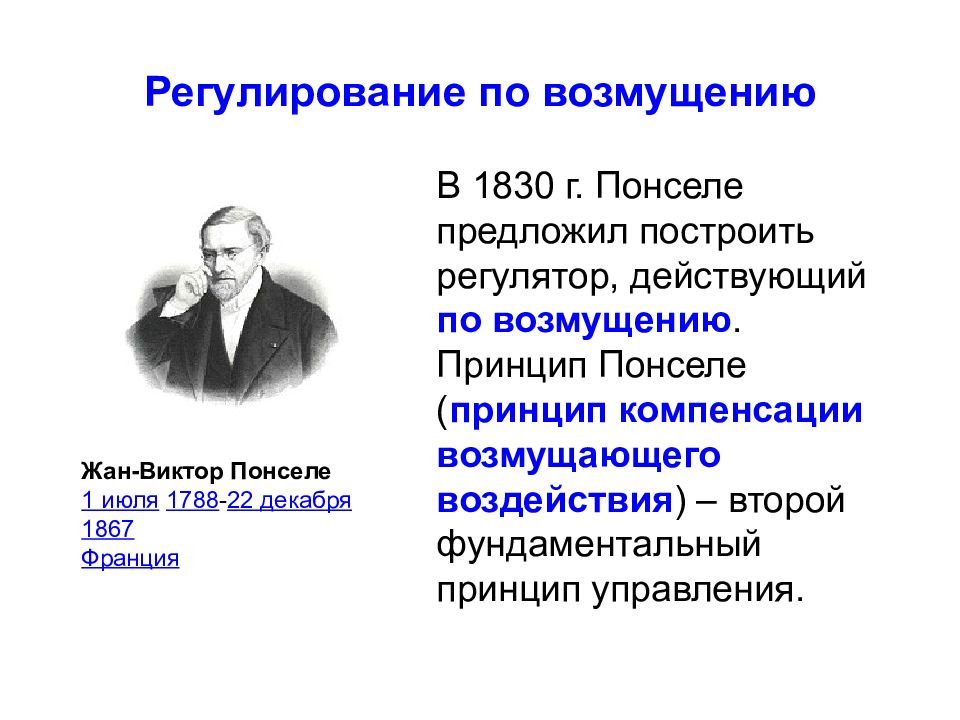 Регулирование по возмущению

Жан-Виктор Понселе
1 июля 1788-22 декабря 1867
Франция

В 1830 г. Понселе предложил построить регулятор, действующий по возмущению. Принцип Понселе (принцип компенсации возмущающего воздействия) – второй фундаментальный принцип управления.